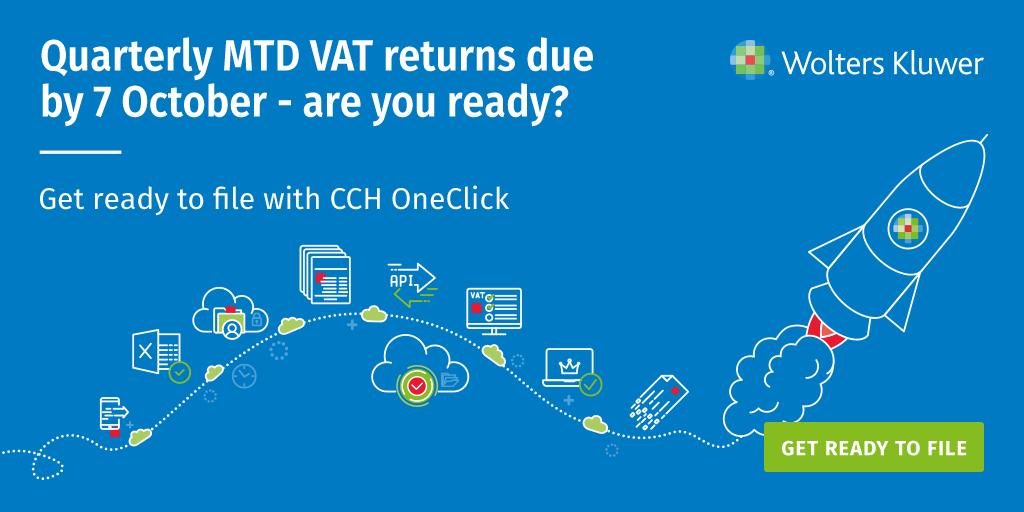 Quarterly MTD VAT returns due by 7 October - are you ready?

Wolters Kluwer

Get ready to file with CCH OneClick

API

VAT

GET READY TO FILE